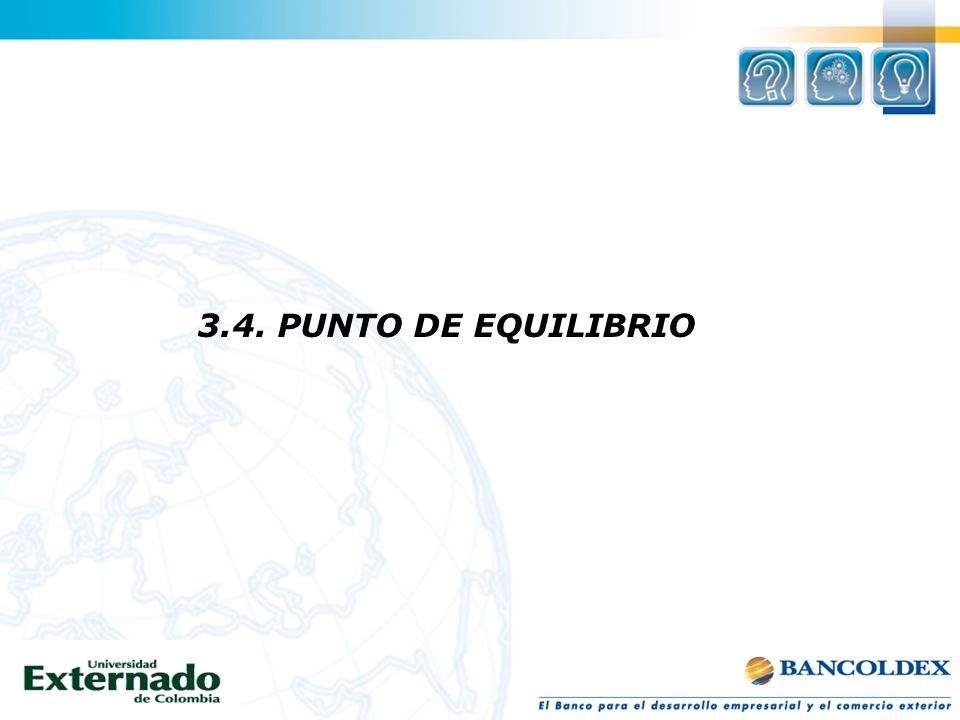 3.4. PUNTO DE EQUILIBRIO

Universidad Externado de Colombia

BANCOLDEX

El Banco para el desarrollo empresarial y el comercio exterior